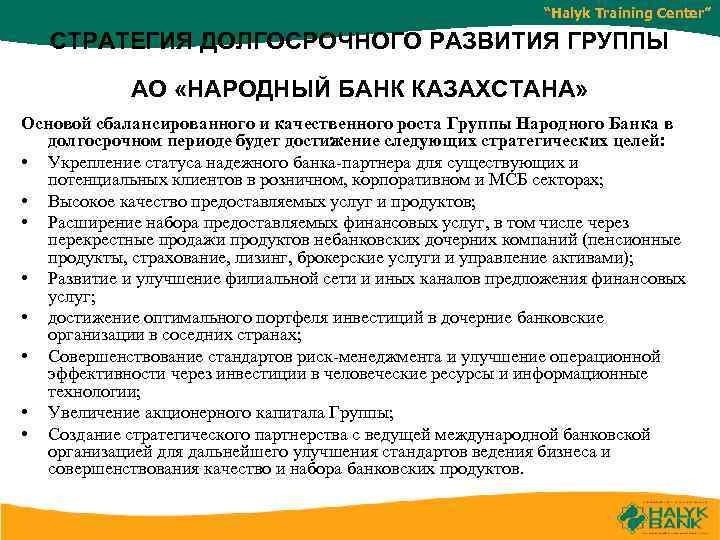 "Halyk Training Center"

СТРАТЕГИЯ ДОЛГОСРОЧНОГО РАЗВИТИЯ ГРУППЫ

АО «НАРОДНЫЙ БАНК КАЗАХСТАНА»

Основой сбалансированного и качественного роста Группы Народного Банка в долгосрочном периоде будет достижение следующих стратегических целей:

• Укрепление статуса надежного банка-партнера для существующих и потенциальных клиентов в розничном, корпоративном и МСБ секторах;
• Высокое качество предоставляемых услуг и продуктов;
• Расширение набора предоставляемых финансовых услуг, в том числе через перекрестные продажи продуктов небанковских дочерних компаний (пенсионные продукты, страхование, лизинг, брокерские услуги и управление активами);
• Развитие и улучшение филиальной сети и иных каналов предложения финансовых услуг;
• достижение оптимального портфеля инвестиций в дочерние банковские организации в соседних странах;
• Совершенствование стандартов риск-менеджмента и улучшение операционной эффективности через инвестиции в человеческие ресурсы и информационные технологии;
• Увеличение акционерного капитала Группы;
• Создание стратегического партнерства с ведущей международной банковской организацией для дальнейшего улучшения стандартов ведения бизнеса и совершенствования качество и набора банковских продуктов.

HALYK BANK